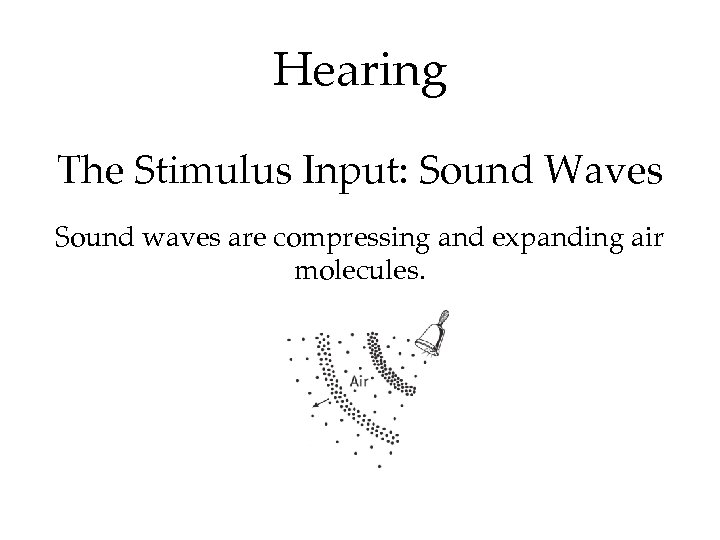 Hearing

The Stimulus Input: Sound Waves

Sound waves are compressing and expanding air molecules.

Air